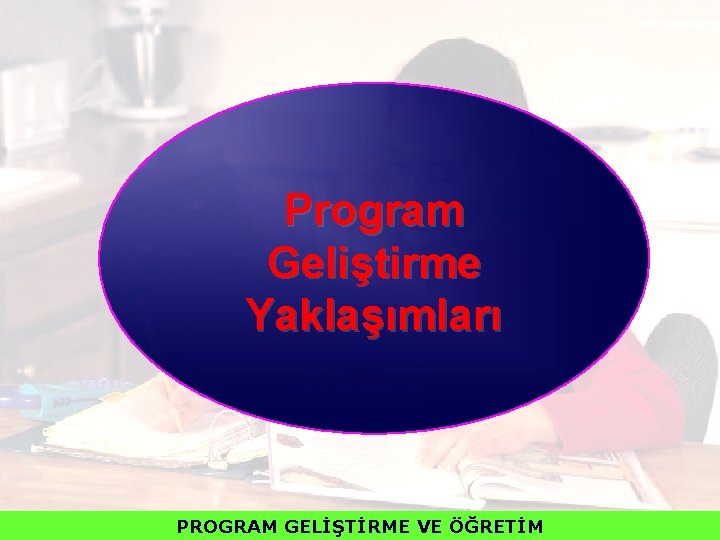 Program Geliştirme Yaklaşımları

PROGRAM GELİŞTİRME VE ÖĞRETİM